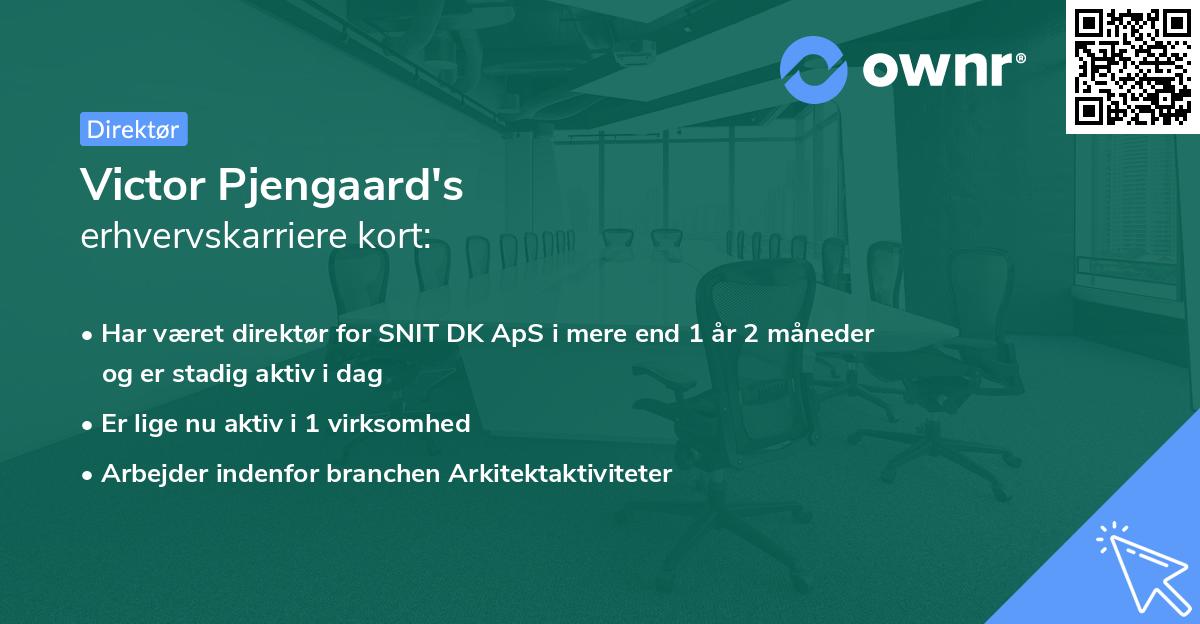 ownr®

Direktør

Victor Pjengaard's
erhvervskarriere kort:

• Har været direktør for SNIT DK ApS i mere end 1 år 2 måneder og er stadig aktiv i dag

• Er lige nu aktiv i 1 virksomhed

• Arbejder indenfor branchen Arkitektaktiviteter